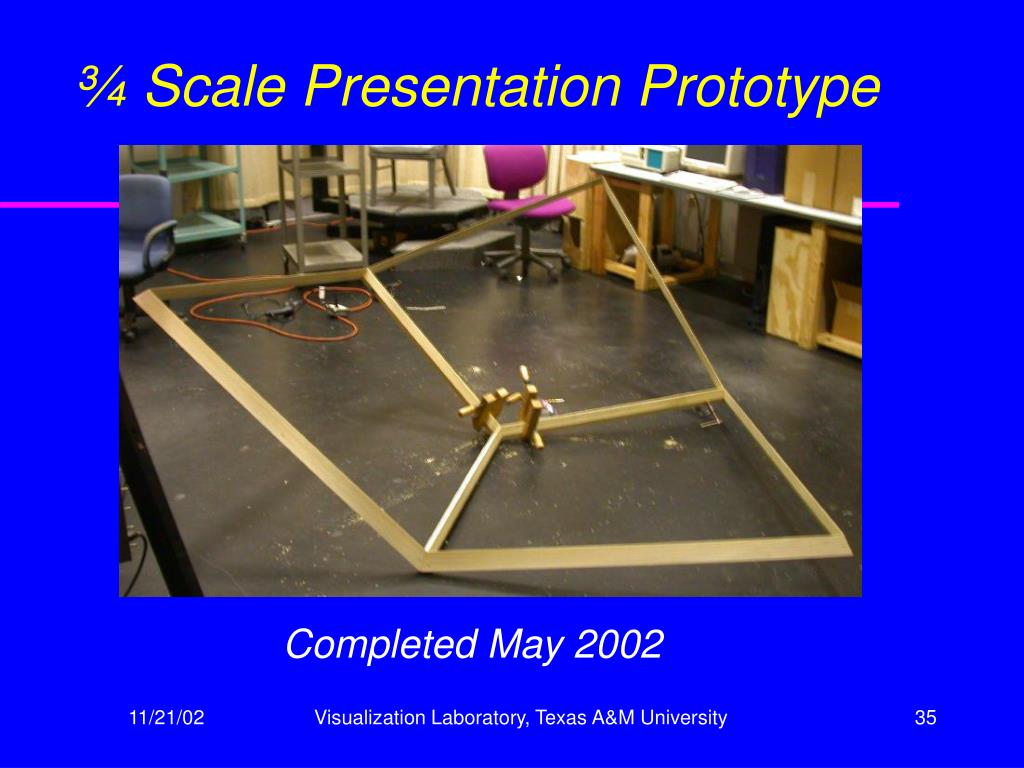 ¾ Scale Presentation Prototype

Completed May 2002

11/21/02

Visualization Laboratory, Texas A&M University

35